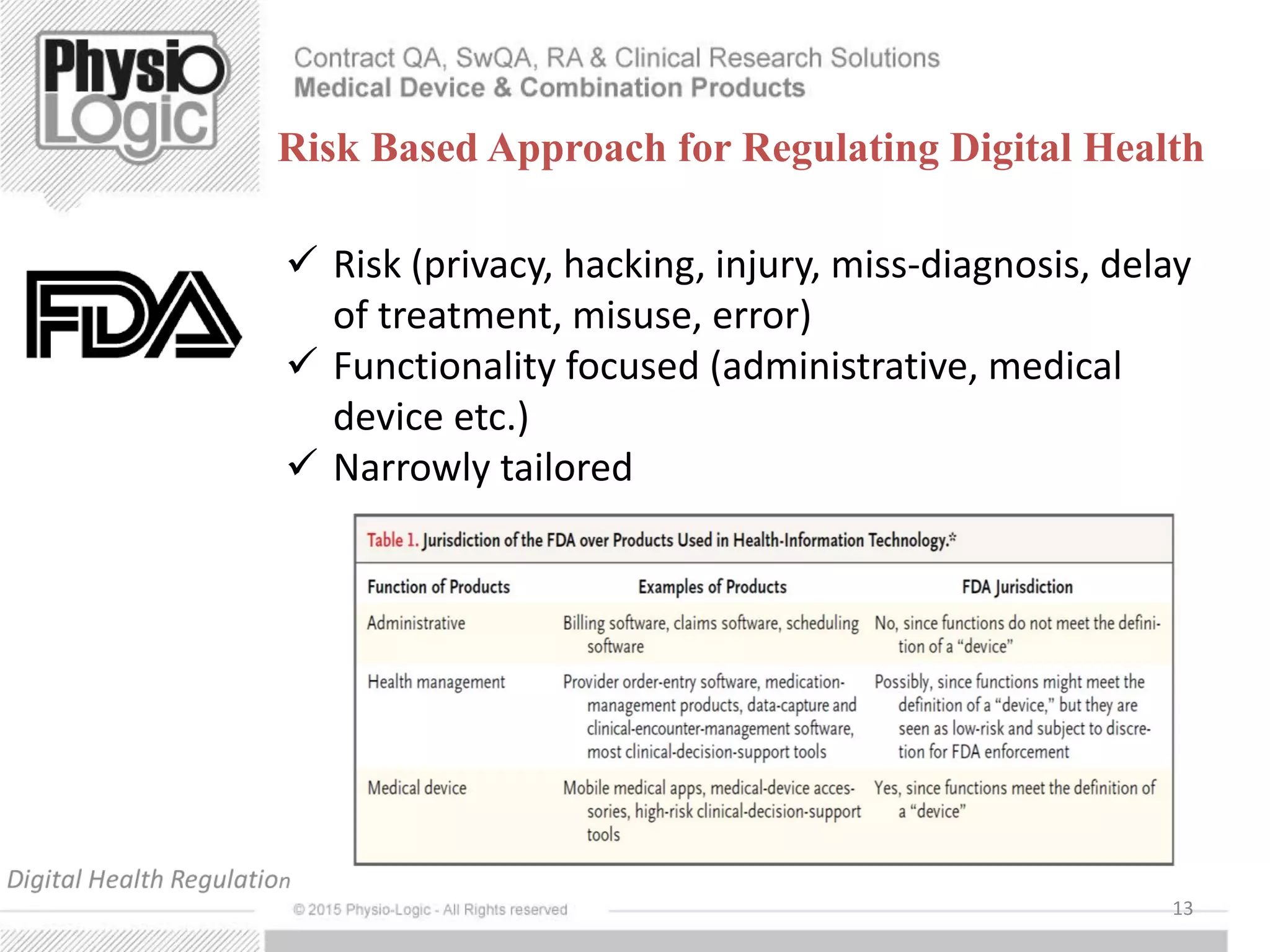 Physio Logic

Contract QA, SwQA, RA & Clinical Research Solutions
Medical Device & Combination Products

Risk Based Approach for Regulating Digital Health

FDA

✓ Risk (privacy, hacking, injury, miss-diagnosis, delay of treatment, misuse, error)
✓ Functionality focused (administrative, medical device etc.)
✓ Narrowly tailored

Table 1. Jurisdiction of the FDA over Products Used in Health-Information Technology.*

| Function of Products | Examples of Products | FDA Jurisdiction |
|---|---|---|
| Administrative | Billing software, claims software, scheduling software | No, since functions do not meet the definition of a "device" |
| Health management | Provider order-entry software, medication-management products, data-capture and clinical-encounter-management software, most clinical-decision-support tools | Possibly, since functions might meet the definition of a "device," but they are seen as low-risk and subject to discretion for FDA enforcement |
| Medical device | Mobile medical apps, medical-device accessories, high-risk clinical-decision-support tools | Yes, since functions meet the definition of a "device" |

Digital Health Regulation

© 2015 Physio-Logic - All Rights reserved

13